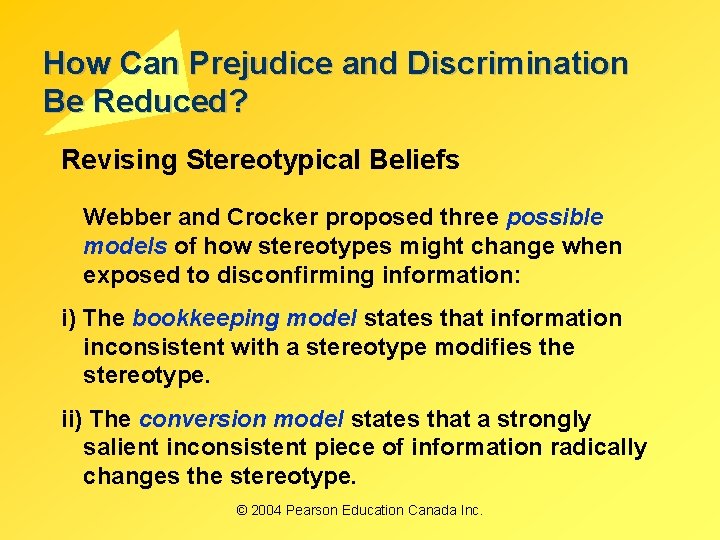 How Can Prejudice and Discrimination Be Reduced?

Revising Stereotypical Beliefs

Webber and Crocker proposed three possible models of how stereotypes might change when exposed to disconfirming information:

i) The bookkeeping model states that information inconsistent with a stereotype modifies the stereotype.

ii) The conversion model states that a strongly salient inconsistent piece of information radically changes the stereotype.

© 2004 Pearson Education Canada Inc.